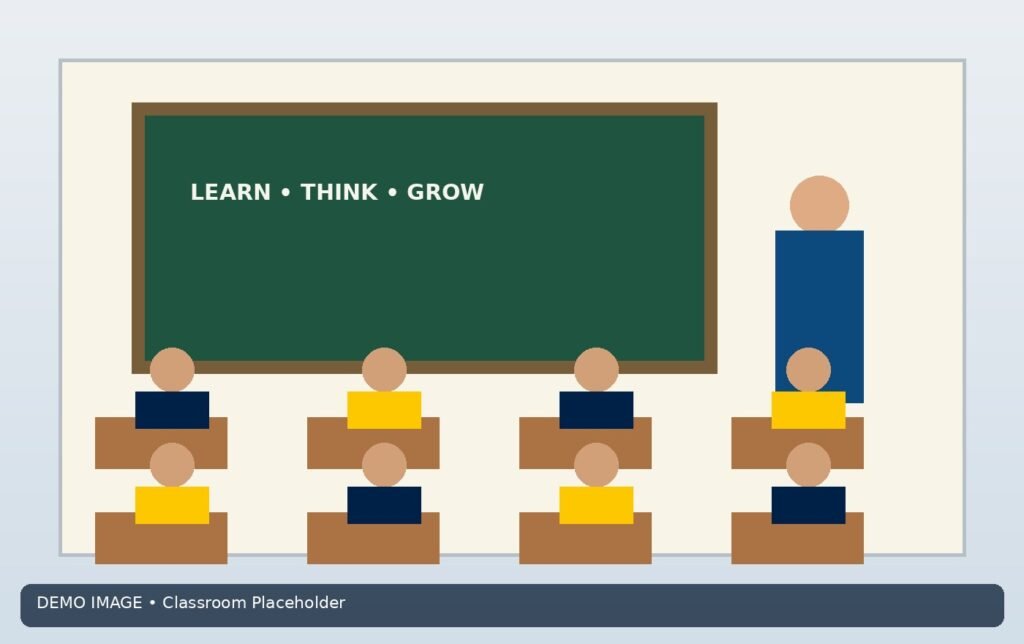 LEARN • THINK • GROW

DEMO IMAGE • Classroom Placeholder